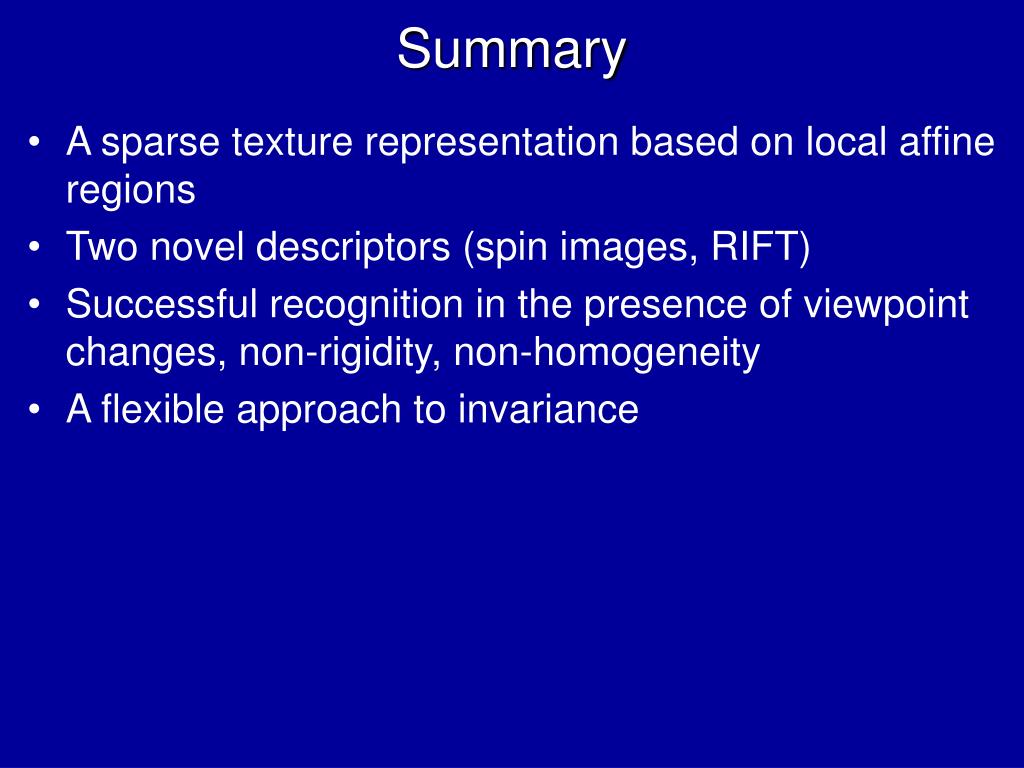 Summary

• A sparse texture representation based on local affine regions
• Two novel descriptors (spin images, RIFT)
• Successful recognition in the presence of viewpoint changes, non-rigidity, non-homogeneity
• A flexible approach to invariance